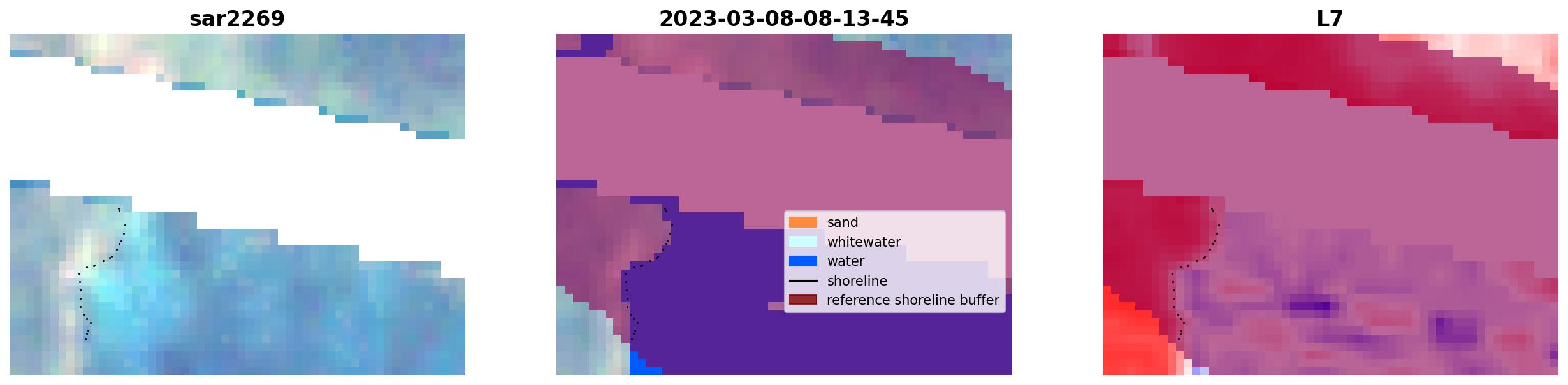 sar2269

2023-03-08-08-13-45

sand
whitewater
water
shoreline
reference shoreline buffer

L7